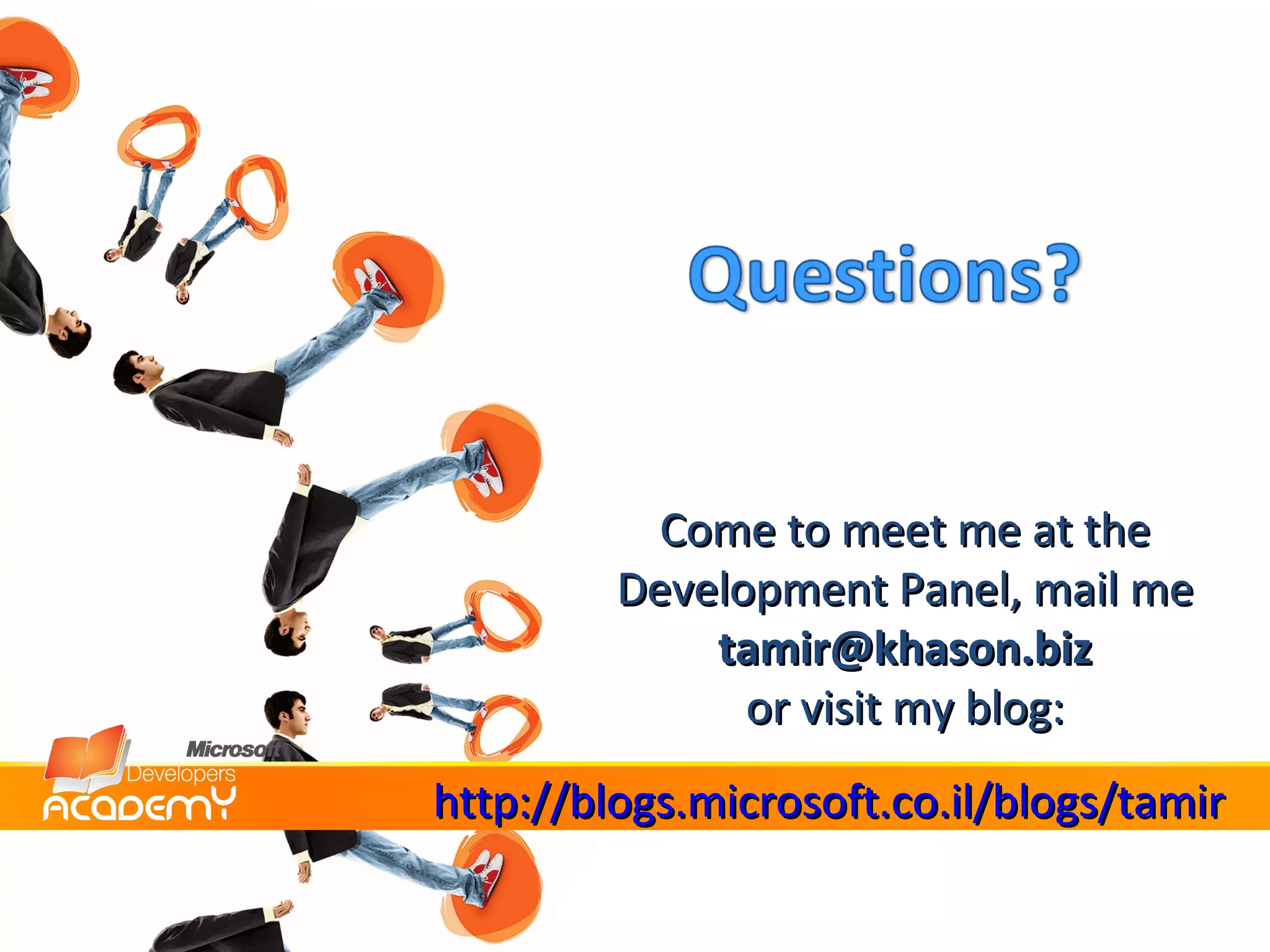 Questions?

Come to meet me at the Development Panel, mail me tamir@khason.biz or visit my blog:

Microsoft Developers ACADEMY

http://blogs.microsoft.co.il/blogs/tamir